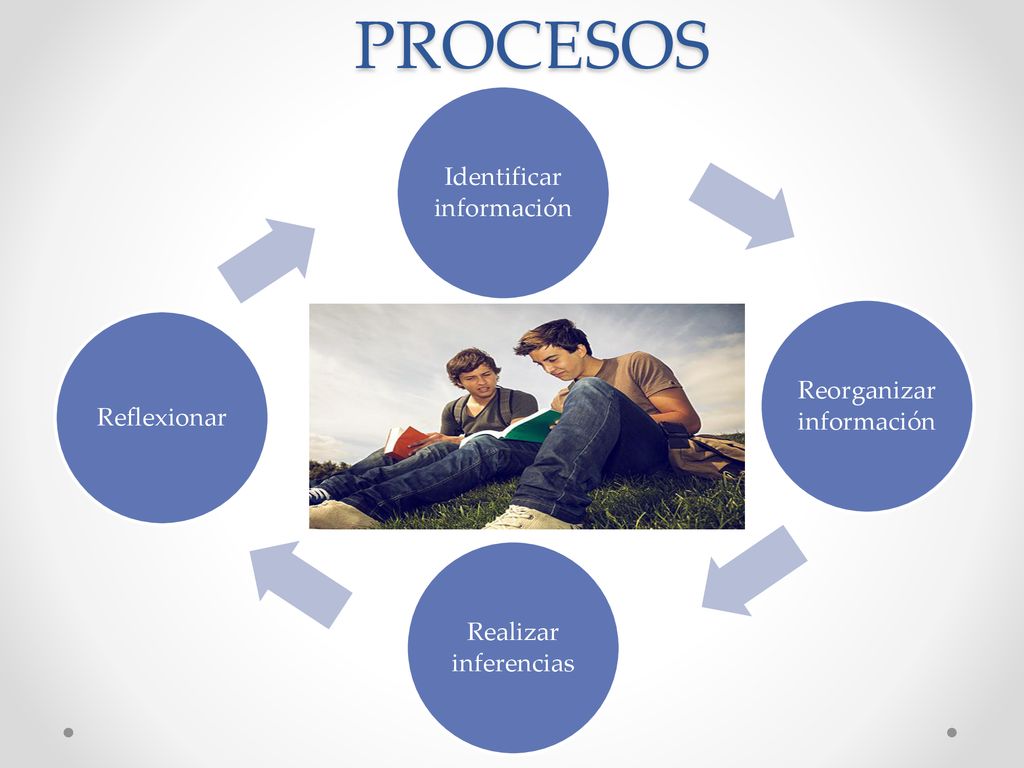 PROCESOS

Identificar información

Reorganizar información

Realizar inferencias

Reflexionar